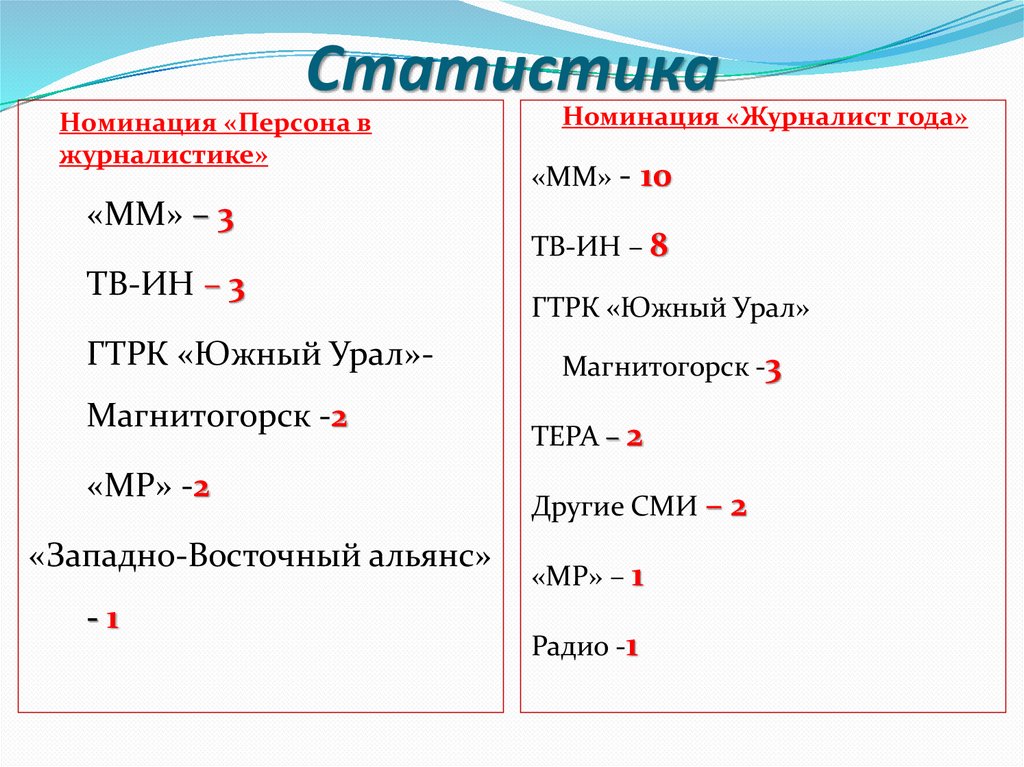 Статистика

Номинация «Персона в журналистике»

«ММ» – 3

ТВ-ИН – 3

ГТРК «Южный Урал»-

Магнитогорск -2

«МР» -2

«Западно-Восточный альянс»

- 1

Номинация «Журналист года»

«ММ» - 10

ТВ-ИН – 8

ГТРК «Южный Урал»

Магнитогорск -3

ТЕРА – 2

Другие СМИ – 2

«МР» – 1

Радио -1